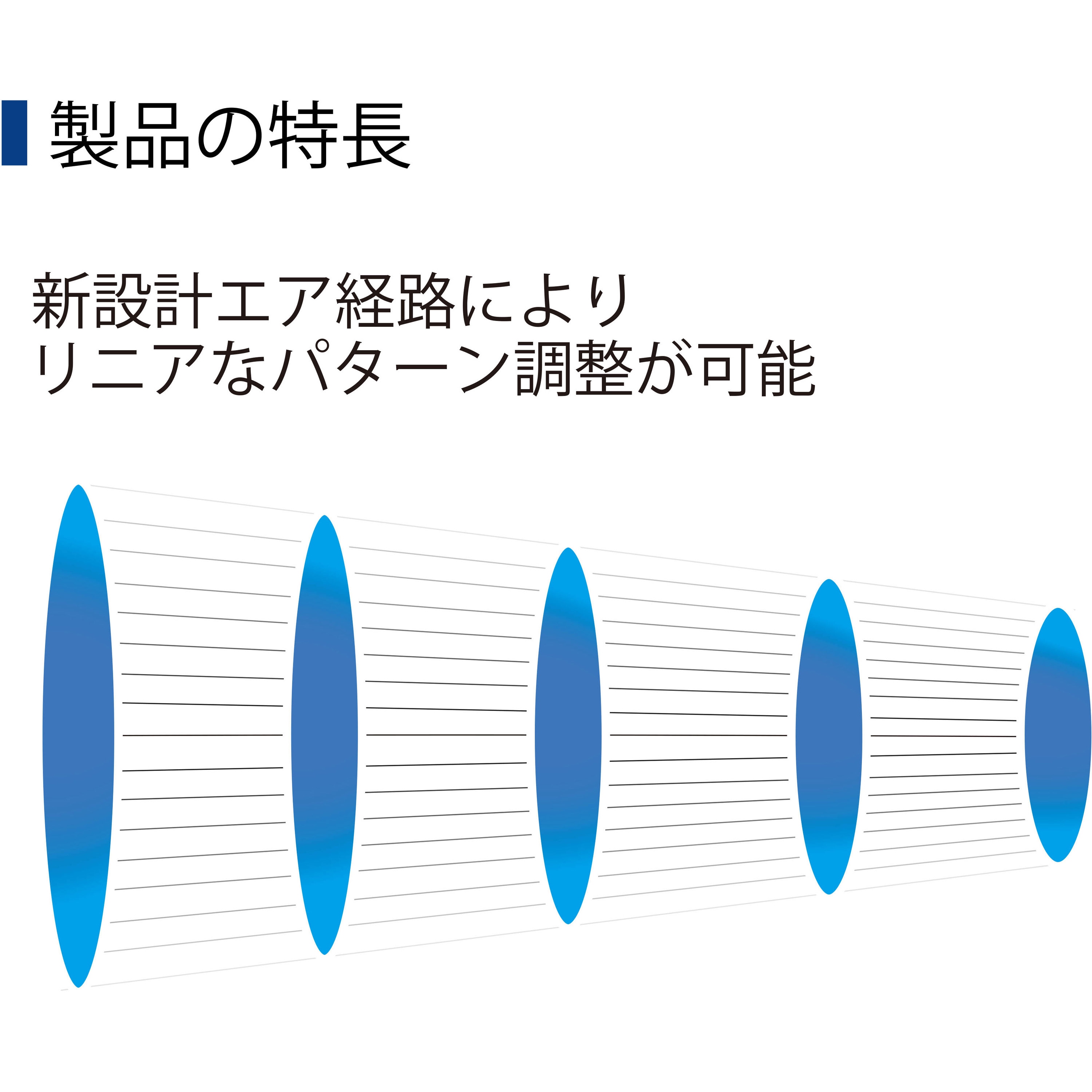 製品の特長

新設計エア経路により
リニアなパターン調整が可能